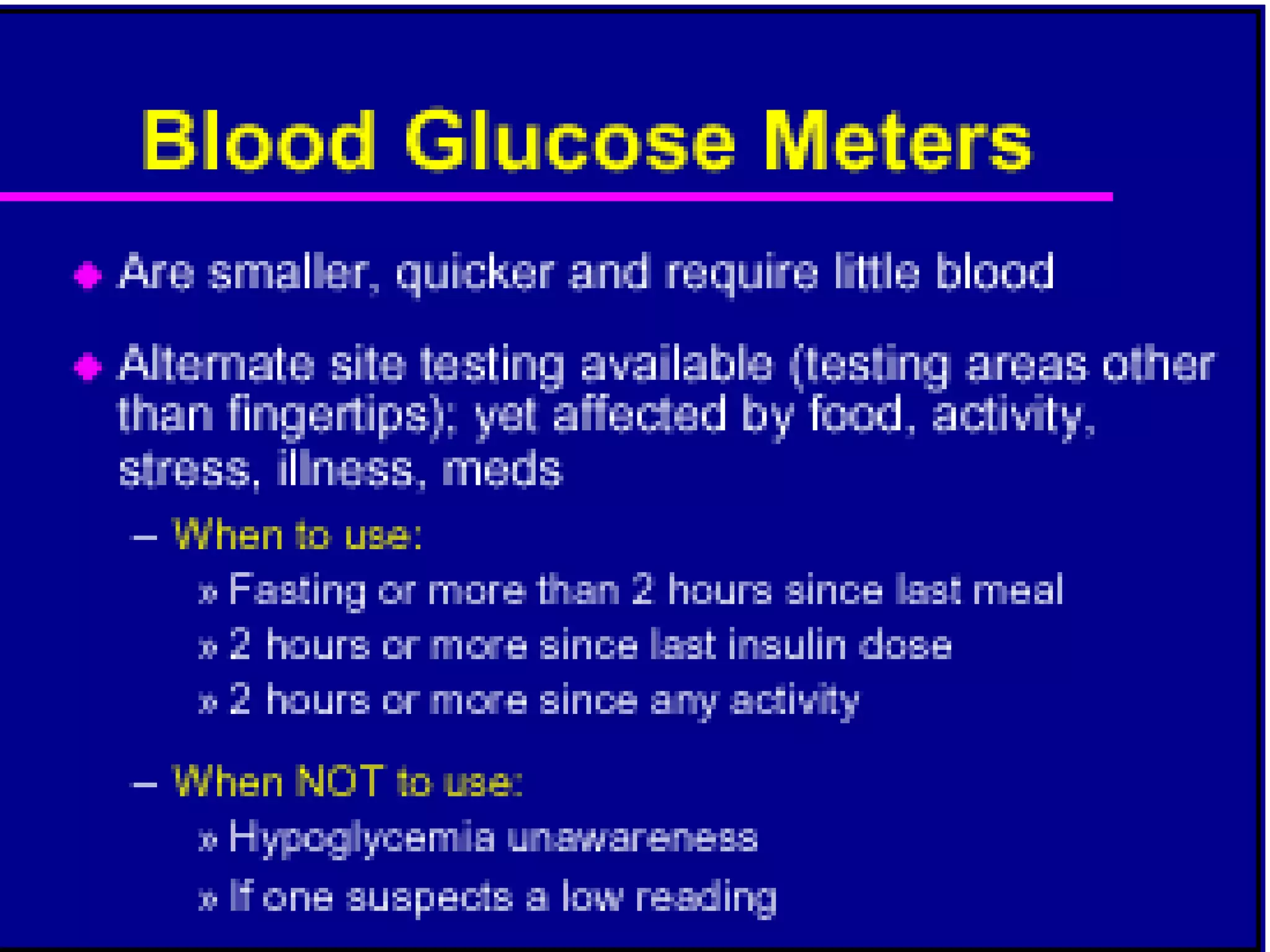 Blood Glucose Meters

◆ Are smaller, quicker and require little blood

◆ Alternate site testing available (testing areas other than fingertips); yet affected by food, activity, stress, illness, meds

– When to use:

» Fasting or more than 2 hours since last meal

» 2 hours or more since last insulin dose

» 2 hours or more since any activity

– When NOT to use:

» Hypoglycemia unawareness

» If one suspects a low reading